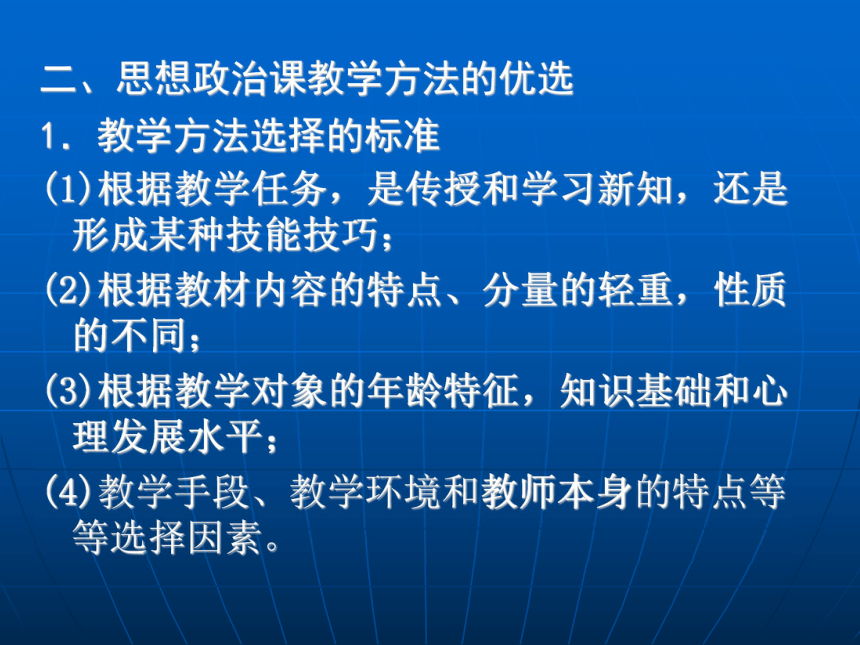 二、思想政治课教学方法的优选

1．教学方法选择的标准

(1)根据教学任务，是传授和学习新知，还是形成某种技能技巧；

(2)根据教材内容的特点、分量的轻重，性质的不同；

(3)根据教学对象的年龄特征，知识基础和心理发展水平；

(4)教学手段、教学环境和教师本身的特点等等选择因素。